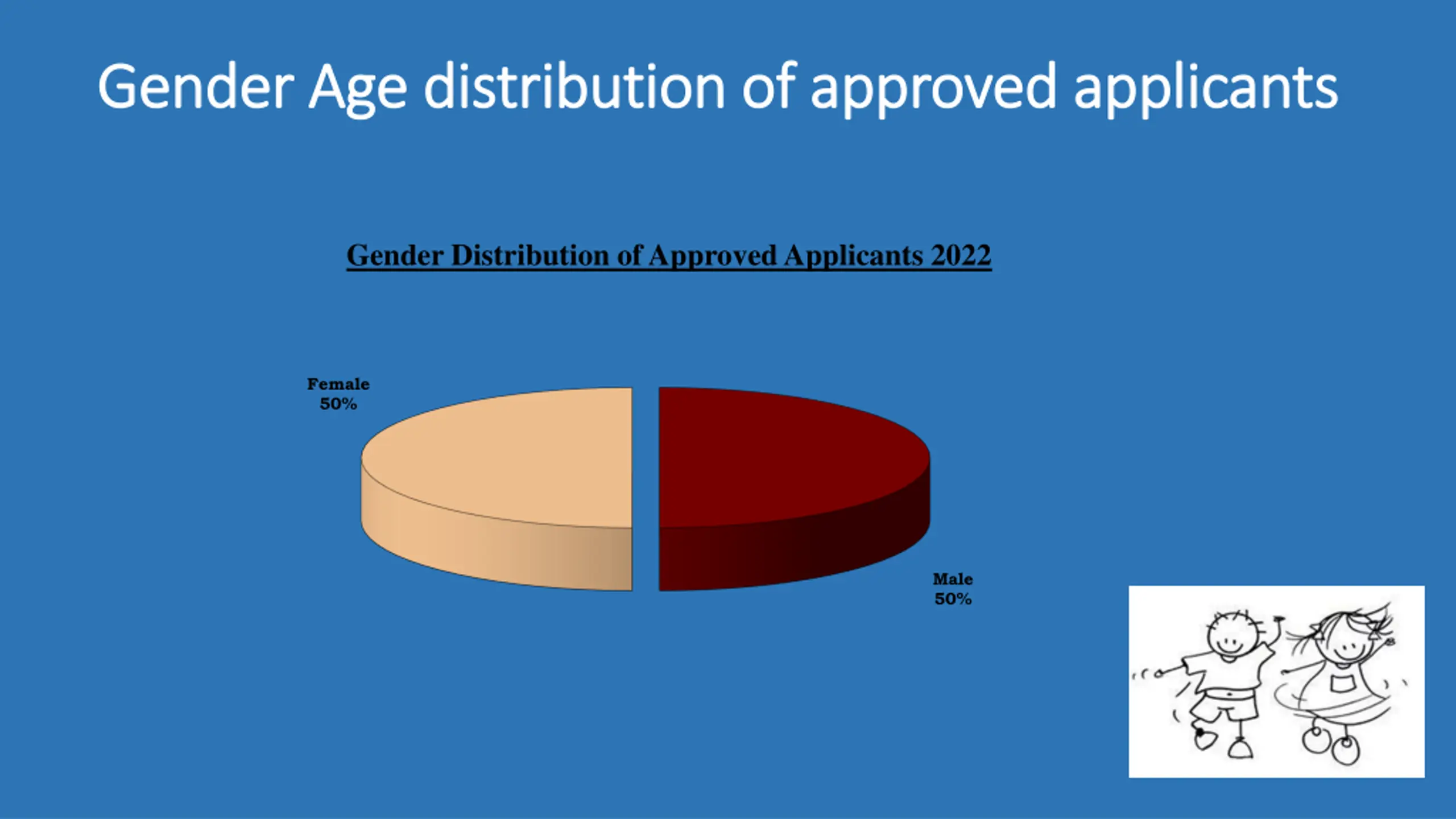 Gender Age distribution of approved applicants

Gender Distribution of Approved Applicants 2022

Female
50%

Male
50%